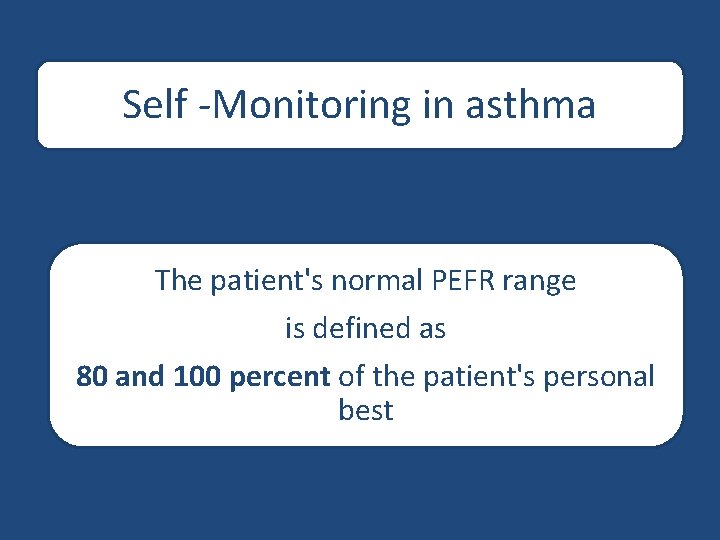 Self -Monitoring in asthma

The patient's normal PEFR range

is defined as

80 and 100 percent of the patient's personal best